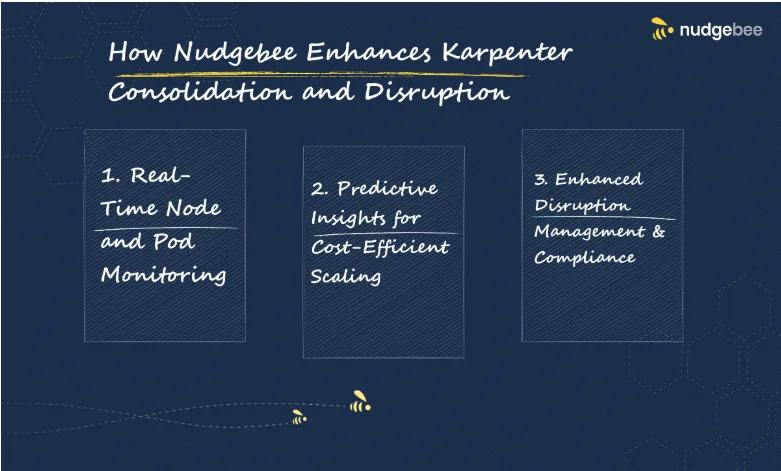 nudgebee

How Nudgebee Enhances Karpenter Consolidation and Disruption

1. Real-Time Node and Pod Monitoring

2. Predictive Insights for Cost-Efficient Scaling

3. Enhanced Disruption Management & Compliance